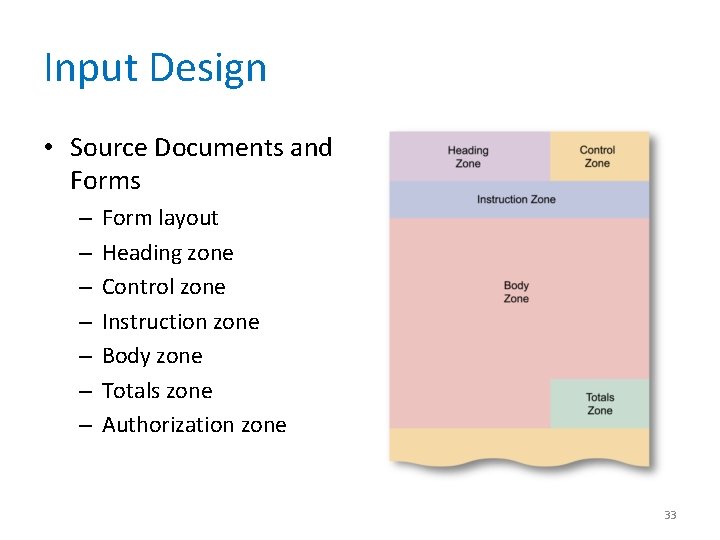 Input Design

• Source Documents and Forms
– Form layout
– Heading zone
– Control zone
– Instruction zone
– Body zone
– Totals zone
– Authorization zone

Heading Zone

Control Zone

Instruction Zone

Body Zone

Totals Zone

33